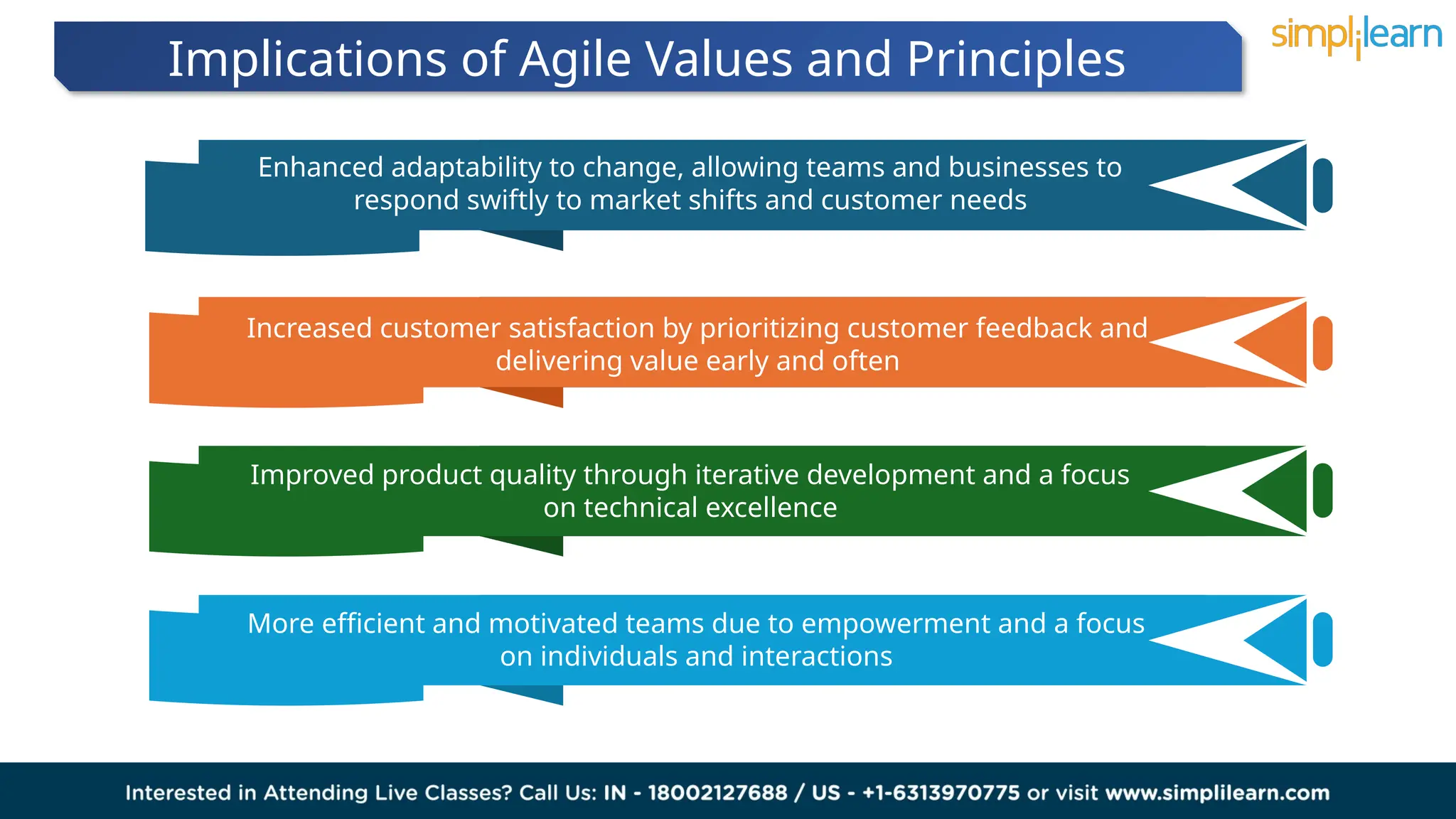 Implications of Agile Values and Principles

simplilearn

Enhanced adaptability to change, allowing teams and businesses to respond swiftly to market shifts and customer needs

Increased customer satisfaction by prioritizing customer feedback and delivering value early and often

Improved product quality through iterative development and a focus on technical excellence

More efficient and motivated teams due to empowerment and a focus on individuals and interactions

Interested in Attending Live Classes? Call Us: IN - 18002127688 / US - +1-6313970775 or visit www.simplilearn.com